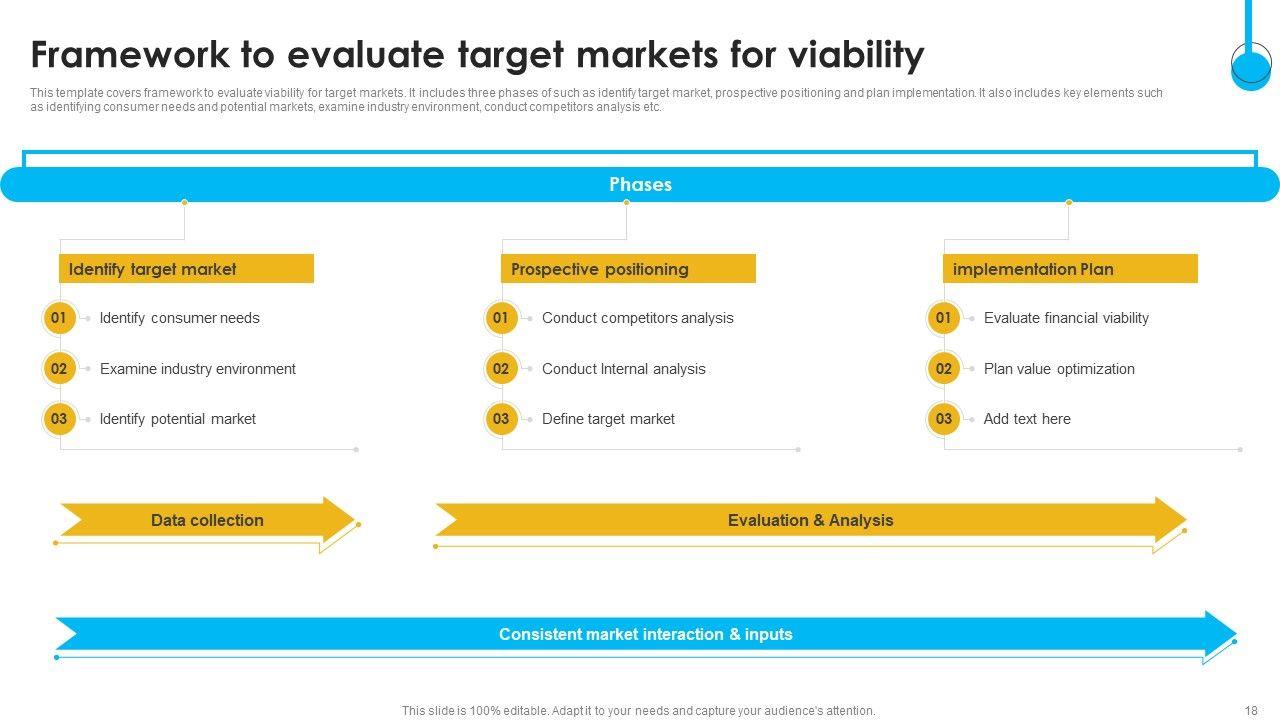 Framework to evaluate target markets for viability

This template covers framework to evaluate viability for target markets. It includes three phases of such as identify target market, prospective positioning and plan implementation. It also includes key elements such as identifying consumer needs and potential markets, examine industry environment, conduct competitors analysis etc.

Phases

Identify target market

01 Identify consumer needs

02 Examine industry environment

03 Identify potential market

Prospective positioning

01 Conduct competitors analysis

02 Conduct Internal analysis

03 Define target market

implementation Plan

01 Evaluate financial viability

02 Plan value optimization

03 Add text here

Data collection

Evaluation & Analysis

Consistent market interaction & inputs

This slide is 100% editable. Adapt it to your needs and capture your audience's attention.

18